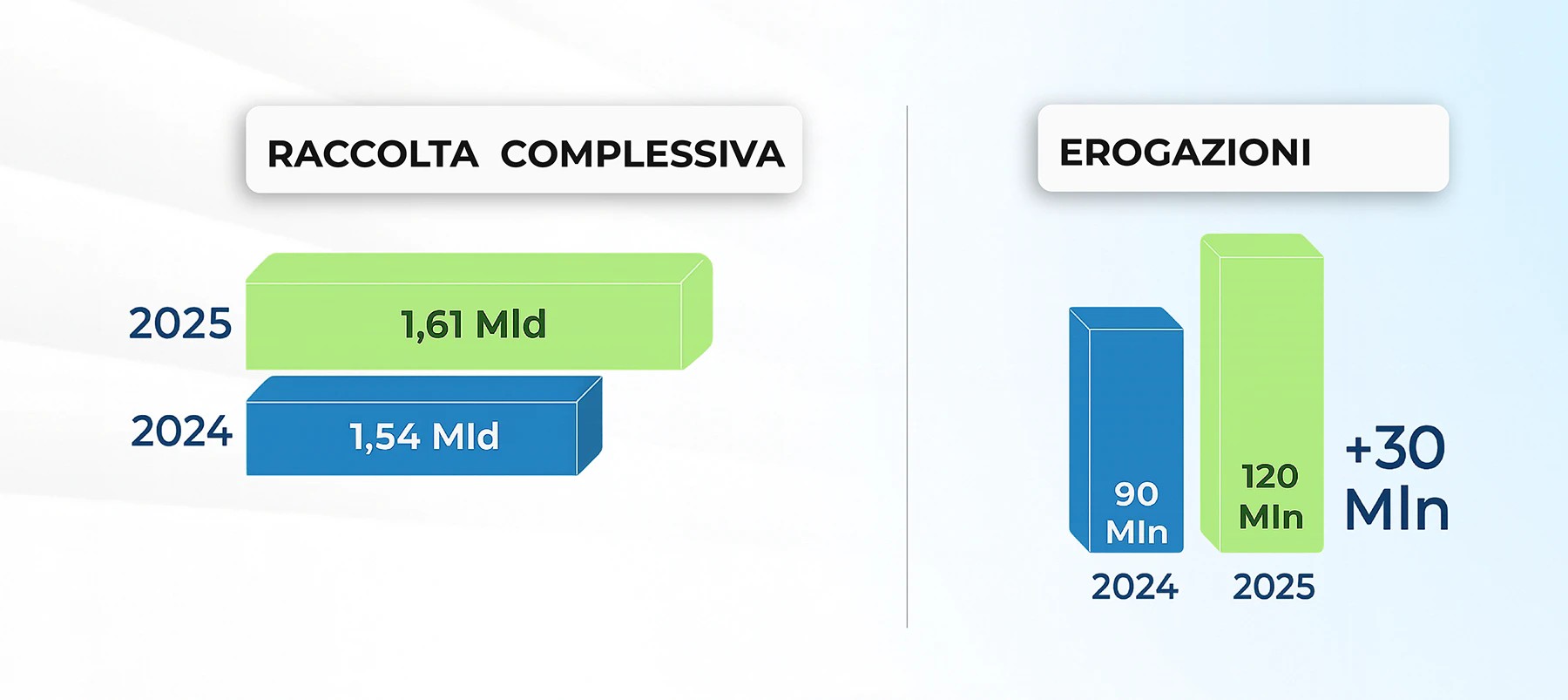 RACCOLTA COMPLESSIVA

2025 1,61 Mld

2024 1,54 Mld

EROGAZIONI

90 Mln

120 Mln

+30 Mln

2024 2025